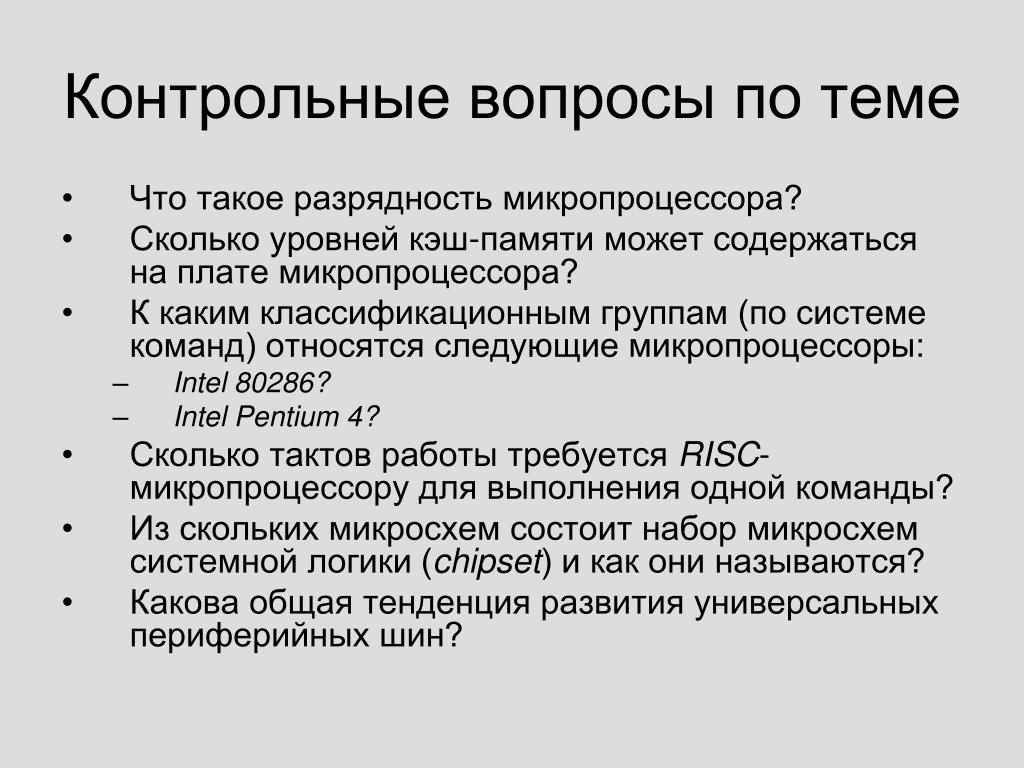 Контрольные вопросы по теме

• Что такое разрядность микропроцессора?
• Сколько уровней кэш-памяти может содержаться на плате микропроцессора?
• К каким классификационным группам (по системе команд) относятся следующие микропроцессоры:
  – Intel 80286?
  – Intel Pentium 4?
• Сколько тактов работы требуется RISC-микропроцессору для выполнения одной команды?
• Из скольких микросхем состоит набор микросхем системной логики (chipset) и как они называются?
• Какова общая тенденция развития универсальных периферийных шин?